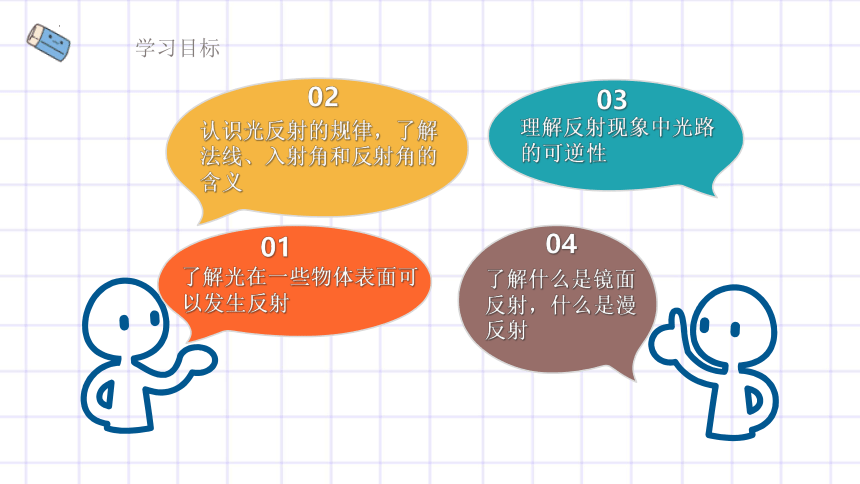 学习目标

02
认识光反射的规律，了解法线、入射角和反射角的含义

03
理解反射现象中光路的可逆性

01
了解光在一些物体表面可以发生反射

04
了解什么是镜面反射，什么是漫反射